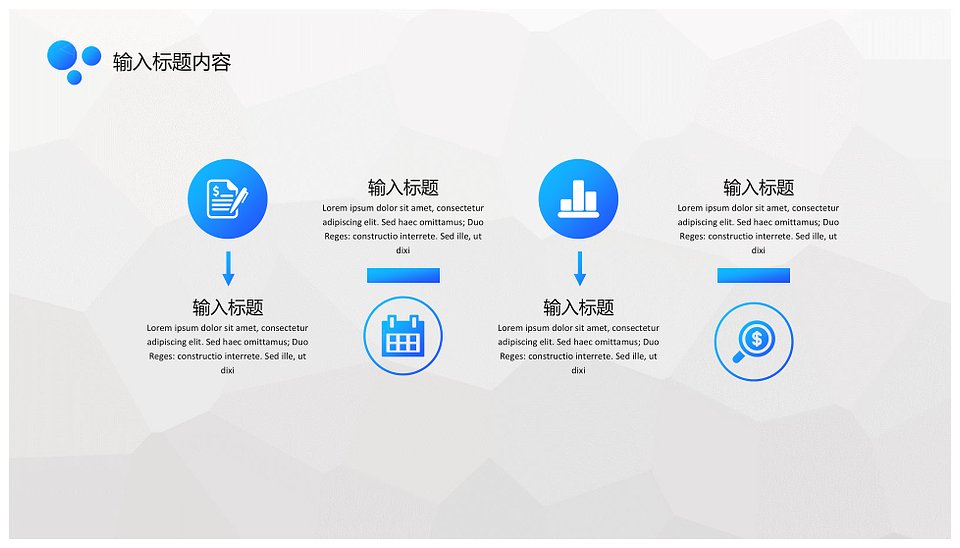 输入标题内容

输入标题
Lorem ipsum dolor sit amet, consectetur adipiscing elit. Sed haec omittamus; Duo Reges: constructio interrete. Sed ille, ut dixi

输入标题
Lorem ipsum dolor sit amet, consectetur adipiscing elit. Sed haec omittamus; Duo Reges: constructio interrete. Sed ille, ut dixi

输入标题
Lorem ipsum dolor sit amet, consectetur adipiscing elit. Sed haec omittamus; Duo Reges: constructio interrete. Sed ille, ut dixi

输入标题
Lorem ipsum dolor sit amet, consectetur adipiscing elit. Sed haec omittamus; Duo Reges: constructio interrete. Sed ille, ut dixi